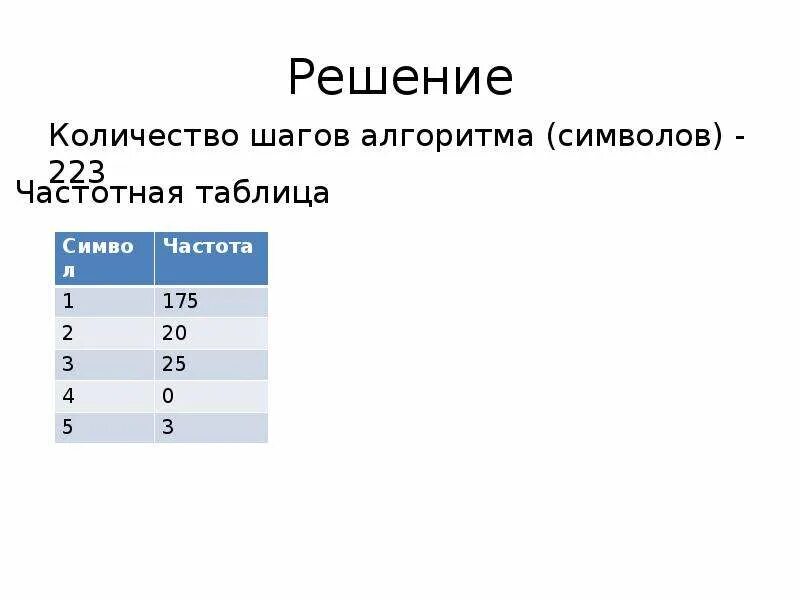 Решение

Количество шагов алгоритма (символов) - 223

Частотная таблица

| Символ | Частота |
|---|---|
| 1 | 175 |
| 2 | 20 |
| 3 | 25 |
| 4 | 0 |
| 5 | 3 |